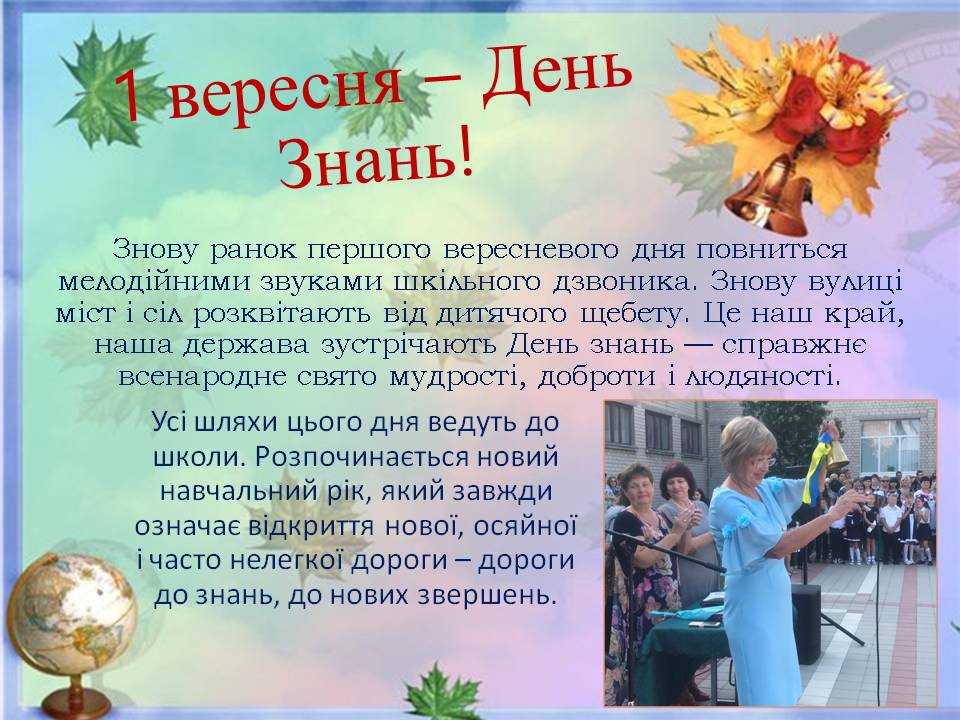 1 вересня – День Знань!

Знову ранок першого вересневого дня повниться мелодійними звуками шкільного дзвоника. Знову вулиці міст і сіл розквітають від дитячого щебету. Це наш край, наша держава зустрічають День знань — справжнє всенародне свято мудрості, доброти і людяності.

Усі шляхи цього дня ведуть до школи. Розпочинається новий навчальний рік, який завжди означає відкриття нової, осяйної і часто нелегкої дороги – дороги до знань, до нових звершень.